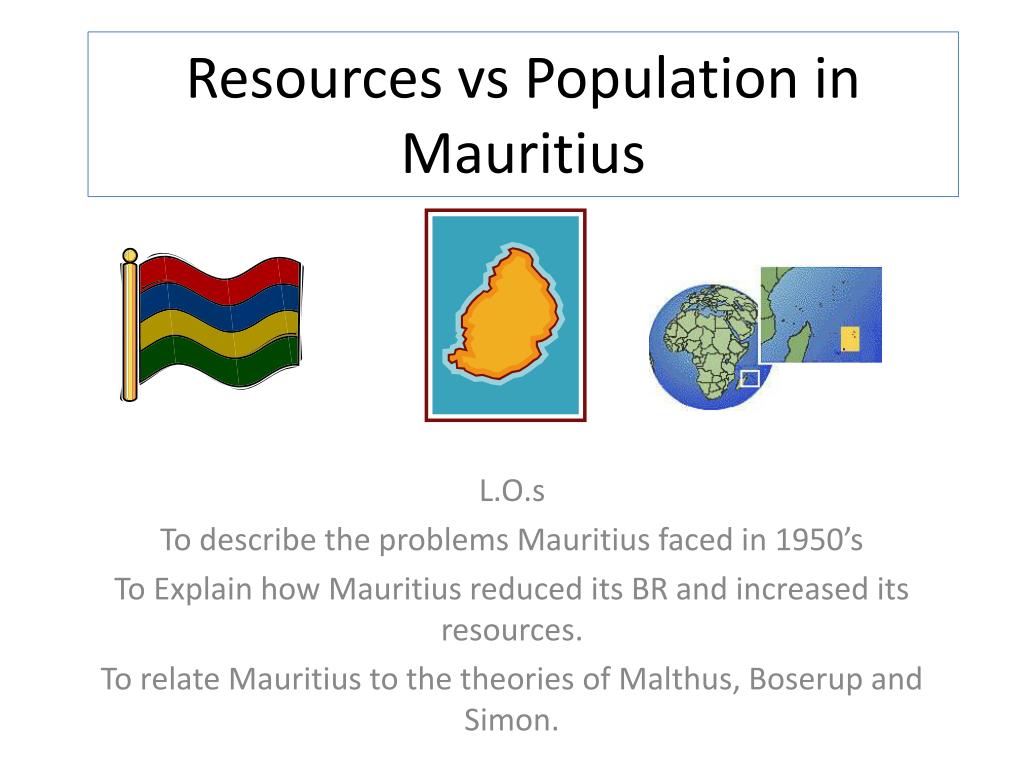 Resources vs Population in Mauritius

L.O.s

To describe the problems Mauritius faced in 1950’s

To Explain how Mauritius reduced its BR and increased its resources.

To relate Mauritius to the theories of Malthus, Boserup and Simon.